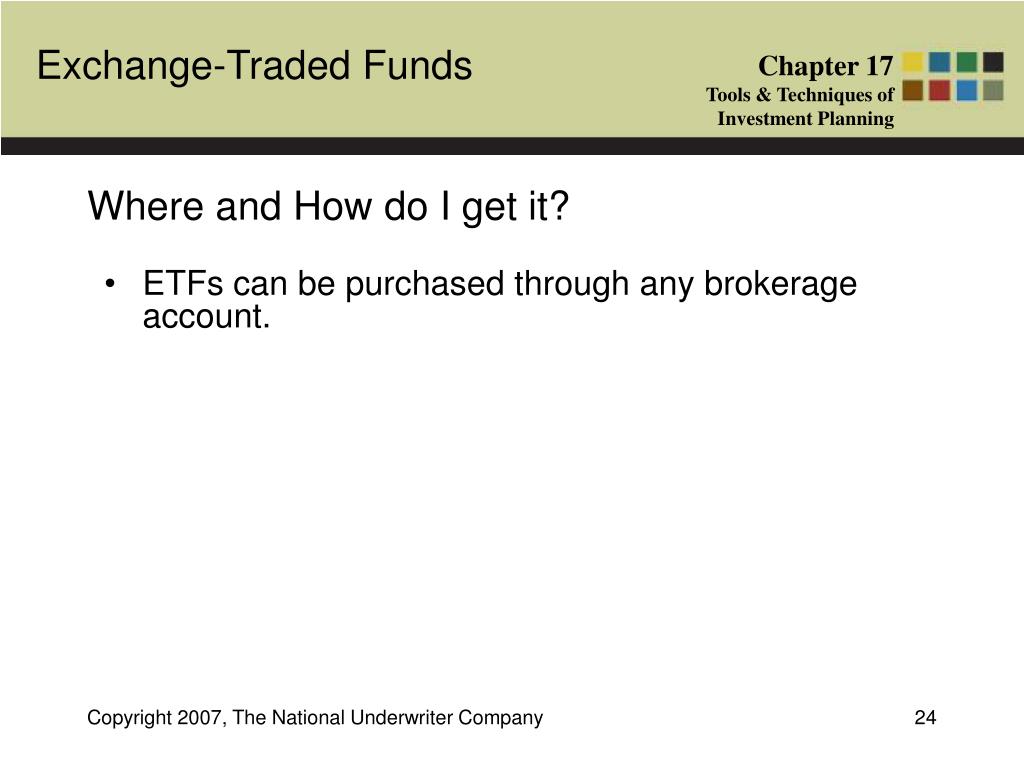 Exchange-Traded Funds

Chapter 17
Tools & Techniques of Investment Planning

Where and How do I get it?

• ETFs can be purchased through any brokerage account.

Copyright 2007, The National Underwriter Company

24